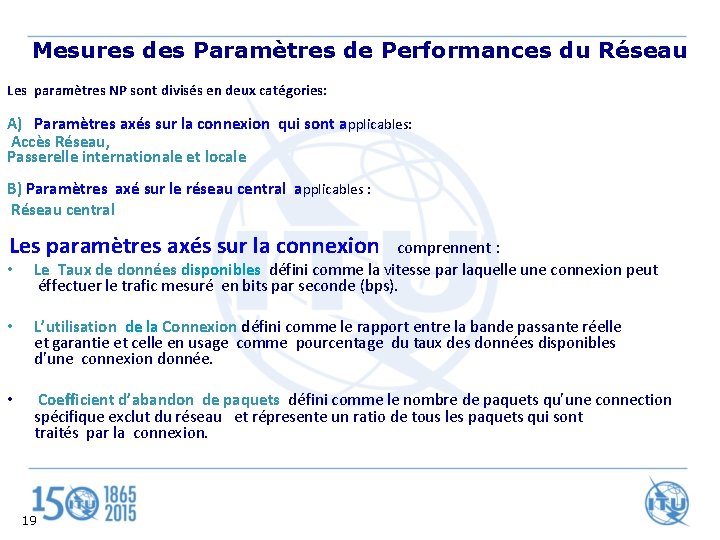 Mesures des Paramètres de Performances du Réseau

Les paramètres NP sont divisés en deux catégories:

A) Paramètres axés sur la connexion qui sont applicables:
Accès Réseau,
Passerelle internationale et locale

B) Paramètres axé sur le réseau central applicables :
Réseau central

Les paramètres axés sur la connexion comprennent :

• Le Taux de données disponibles défini comme la vitesse par laquelle une connexion peut éffectuer le trafic mesuré en bits par seconde (bps).

• L'utilisation de la Connexion défini comme le rapport entre la bande passante réelle et garantie et celle en usage comme pourcentage du taux des données disponibles d'une connexion donnée.

• Coefficient d'abandon de paquets défini comme le nombre de paquets qu'une connection spécifique exclut du réseau et répresente un ratio de tous les paquets qui sont traités par la connexion.

150 ITU 1865 2015

19

ITU